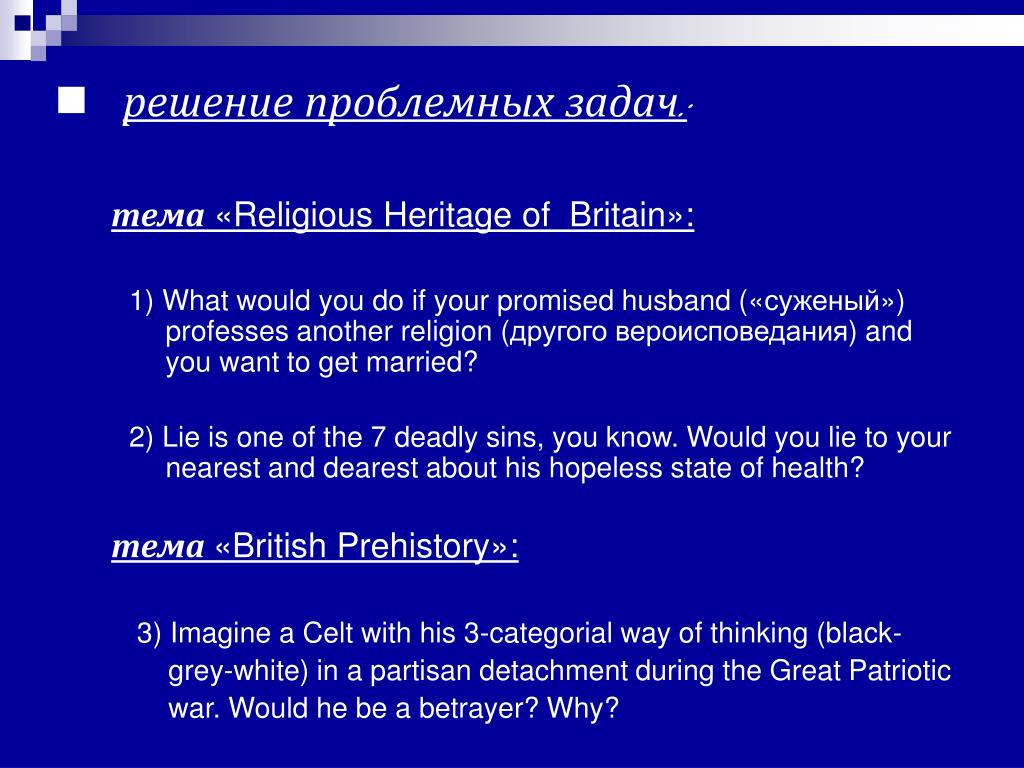 решение проблемных задач.

тема «Religious Heritage of Britain»:

1) What would you do if your promised husband («суженый») professes another religion (другого вероисповедания) and you want to get married?

2) Lie is one of the 7 deadly sins, you know. Would you lie to your nearest and dearest about his hopeless state of health?

тема «British Prehistory»:

3) Imagine a Celt with his 3-categorial way of thinking (black-grey-white) in a partisan detachment during the Great Patriotic war. Would he be a betrayer? Why?